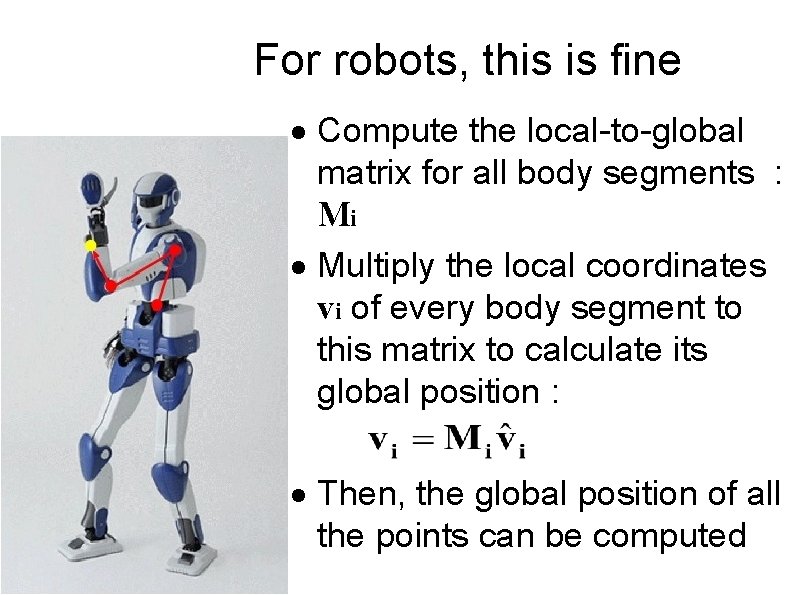 For robots, this is fine

• Compute the local-to-global matrix for all body segments : $\mathbf{M_i}$

• Multiply the local coordinates $\mathbf{v_i}$ of every body segment to this matrix to calculate its global position :

$\mathbf{v_i} = \mathbf{M_i}\hat{\mathbf{v}}_\mathbf{i}$

• Then, the global position of all the points can be computed